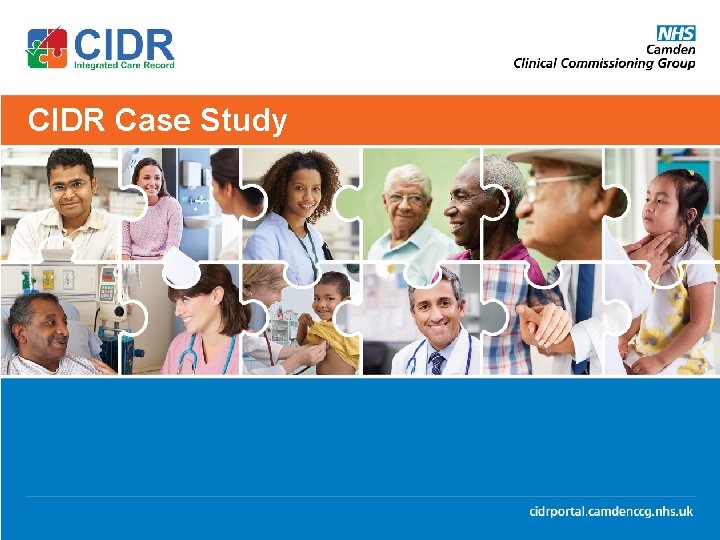 CIDR
Integrated Care Record

NHS
Camden
Clinical Commissioning Group

CIDR Case Study

cidrportal.camdenccg.nhs.uk